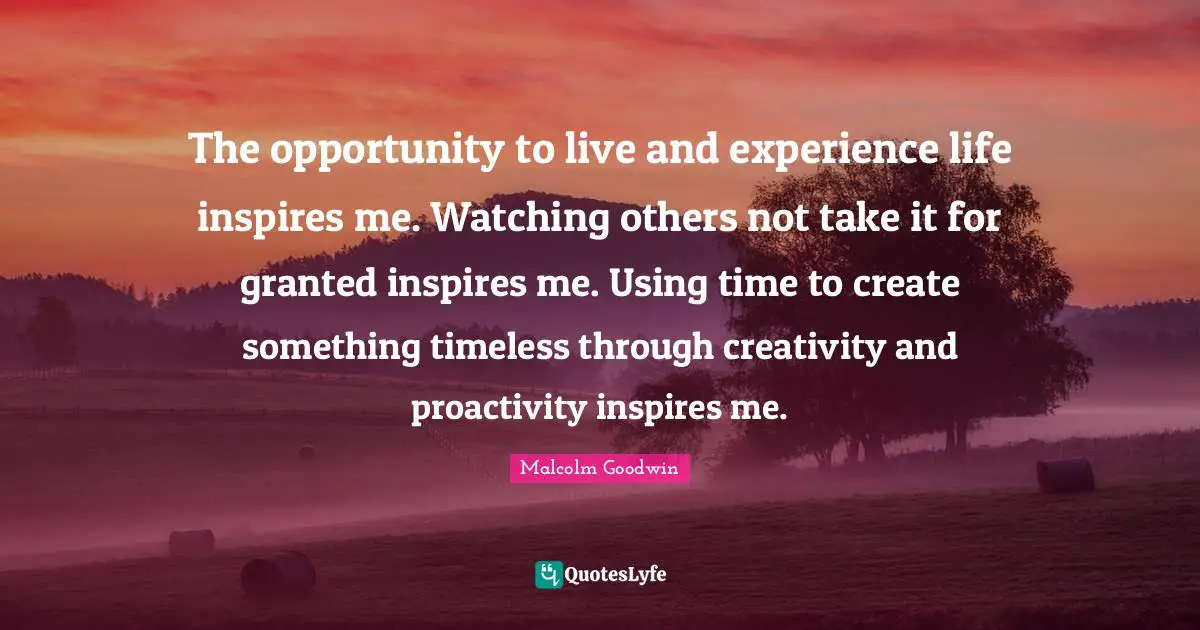 The opportunity to live and experience life inspires me. Watching others not take it for granted inspires me. Using time to create something timeless through creativity and proactivity inspires me.

Malcolm Goodwin

QuotesLyfe